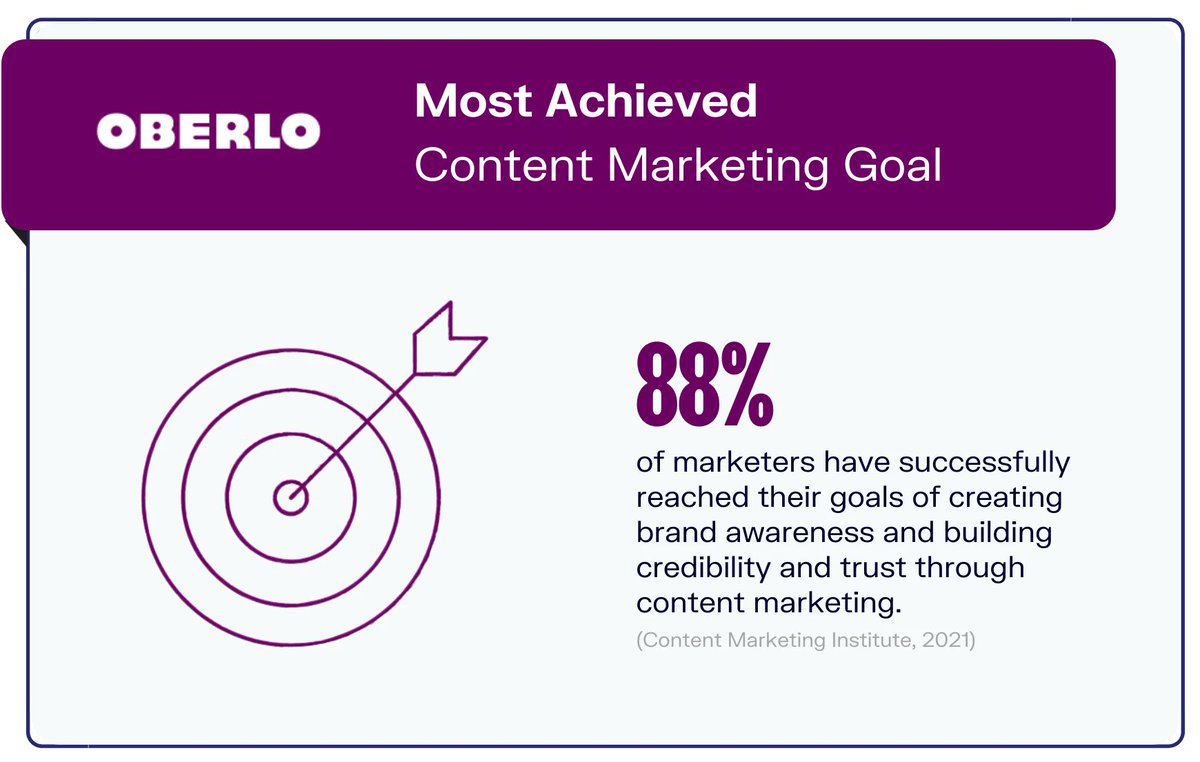 OBERLO

Most Achieved
Content Marketing Goal

88%
of marketers have successfully reached their goals of creating brand awareness and building credibility and trust through content marketing.
(Content Marketing Institute, 2021)